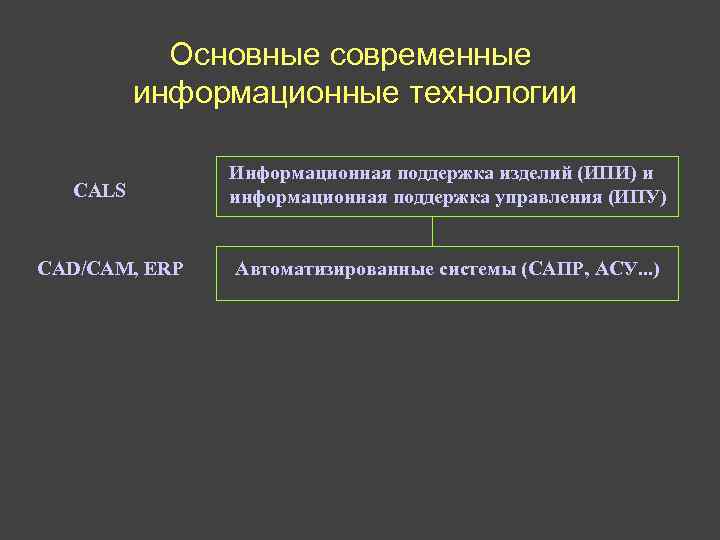 Основные современные информационные технологии

CALS

Информационная поддержка изделий (ИПИ) и информационная поддержка управления (ИПУ)

CAD/CAM, ERP

Автоматизированные системы (САПР, АСУ...)